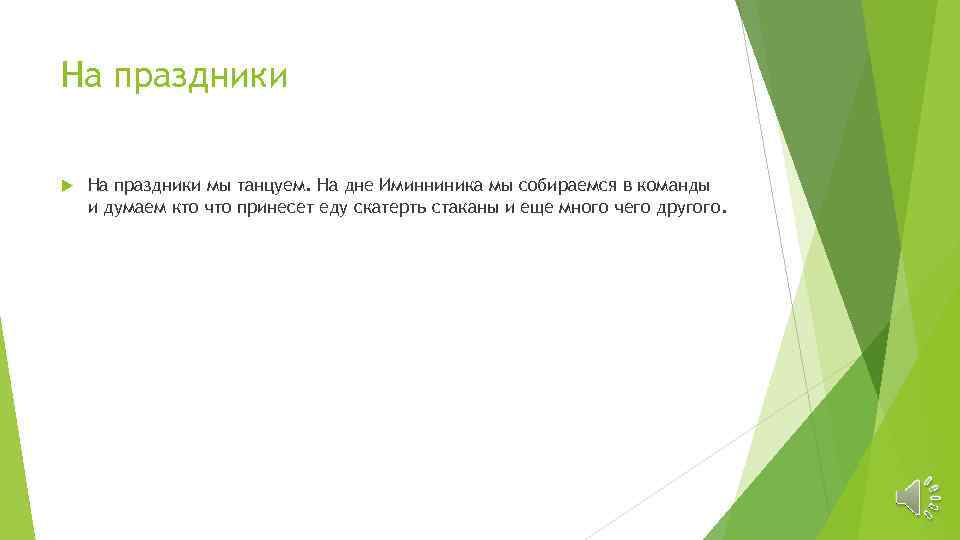 На праздники

На праздники мы танцуем. На дне Иминниника мы собираемся в команды и думаем кто что принесет еду скатерть стаканы и еще много чего другого.